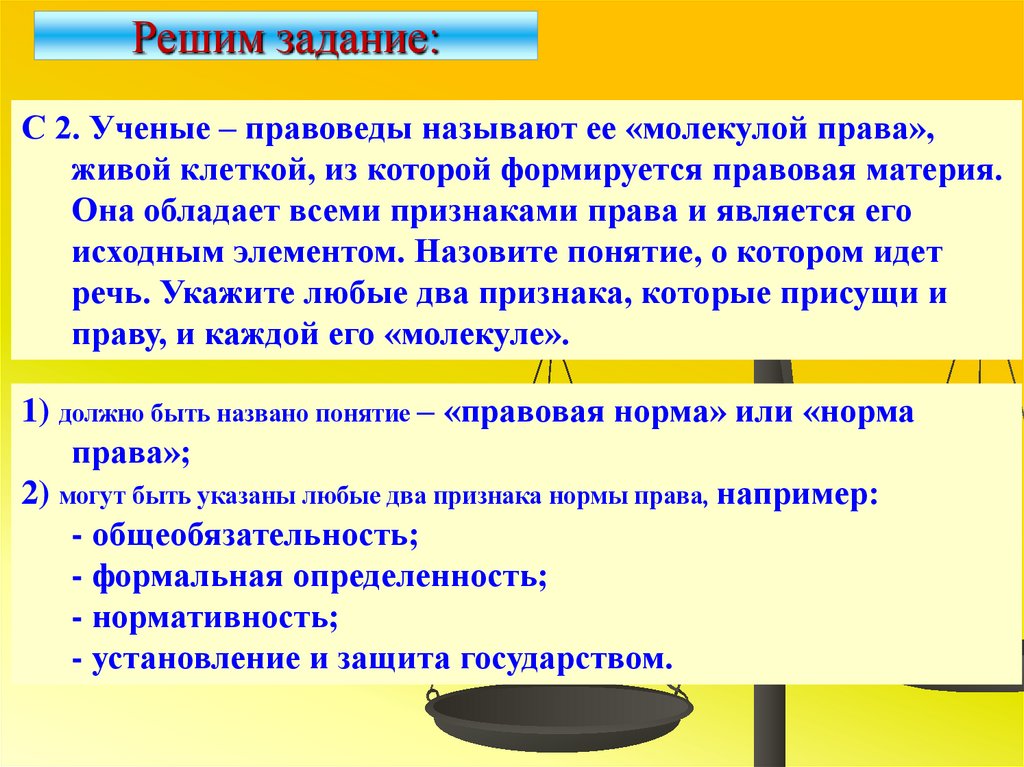 Решим задание:

С 2. Ученые – правоведы называют ее «молекулой права», живой клеткой, из которой формируется правовая материя. Она обладает всеми признаками права и является его исходным элементом. Назовите понятие, о котором идет речь. Укажите любые два признака, которые присущи и праву, и каждой его «молекуле».

1) должно быть названо понятие – «правовая норма» или «норма права»;
2) могут быть указаны любые два признака нормы права, например:
- общеобязательность;
- формальная определенность;
- нормативность;
- установление и защита государством.